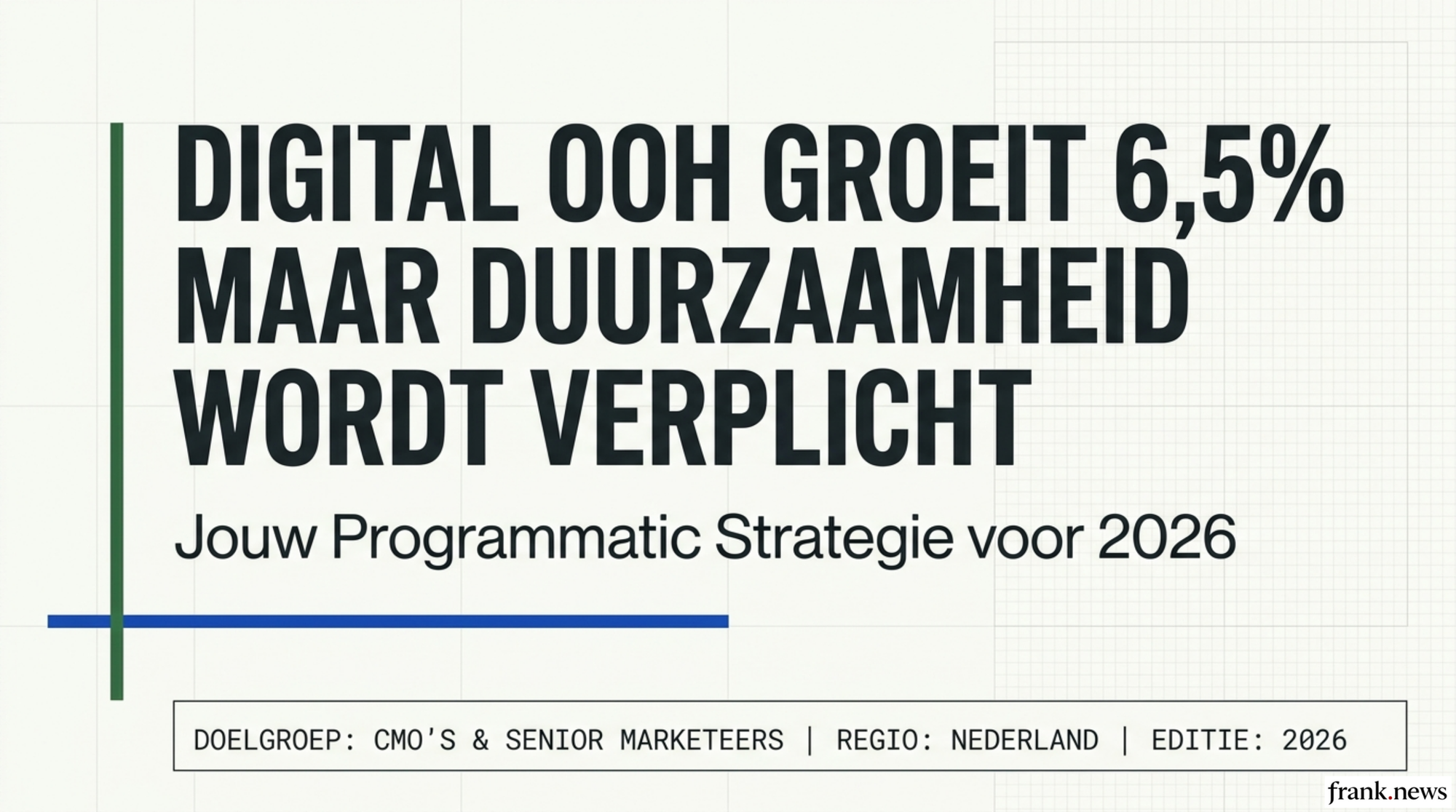 DIGITAL OOH GROEIT 6,5% MAAR DUURZAAMHEID WORDT VERPLICHT

Jouw Programmatic Strategie voor 2026

DOELGROEP: CMO'S & SENIOR MARKETEERS | REGIO: NEDERLAND | EDITIE: 2026

frank.news